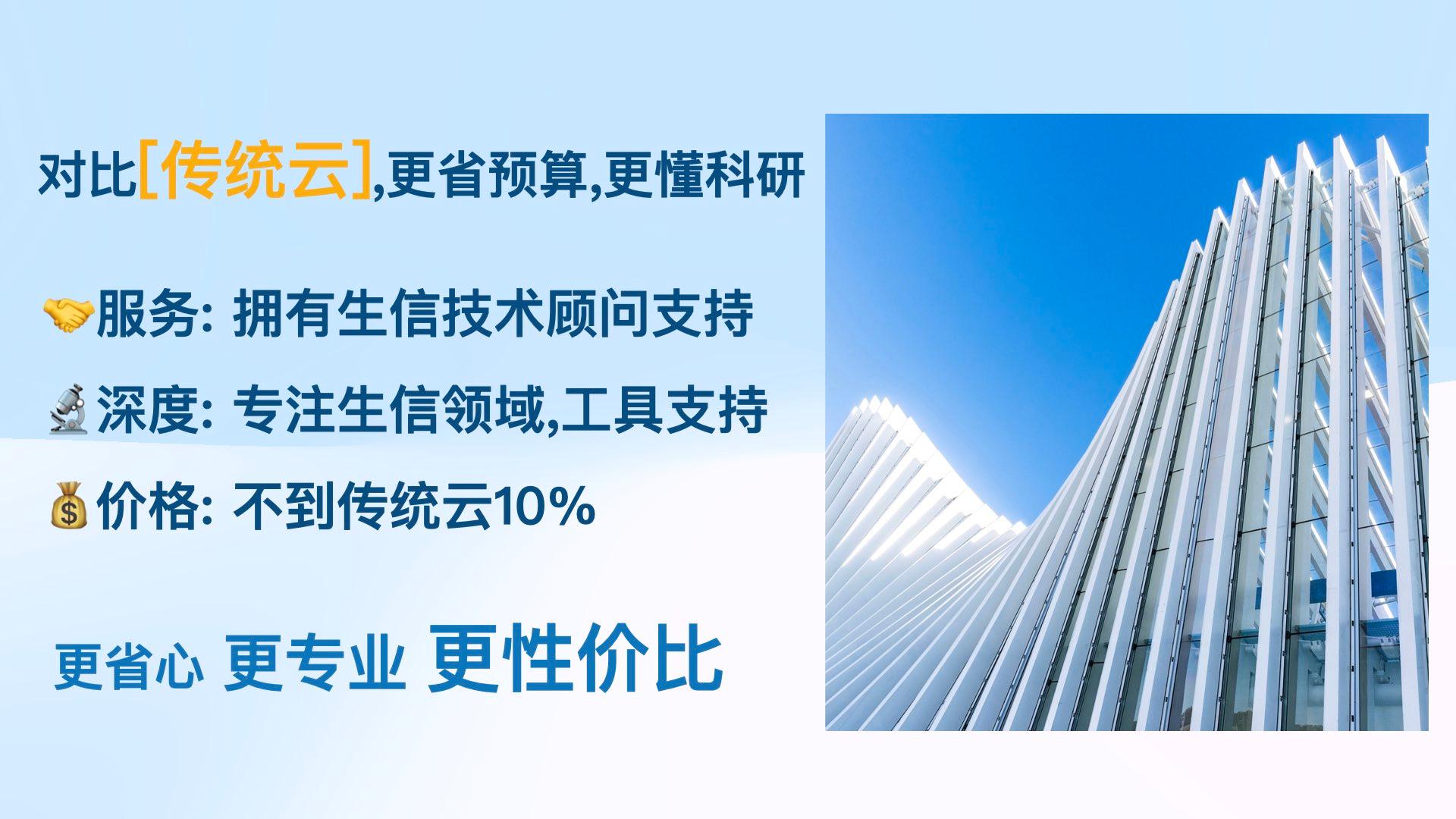 对比[传统云],更省预算,更懂科研

🤝服务: 拥有生信技术顾问支持

🔬深度: 专注生信领域,工具支持

💰价格: 不到传统云10%

更省心 更专业 更性价比